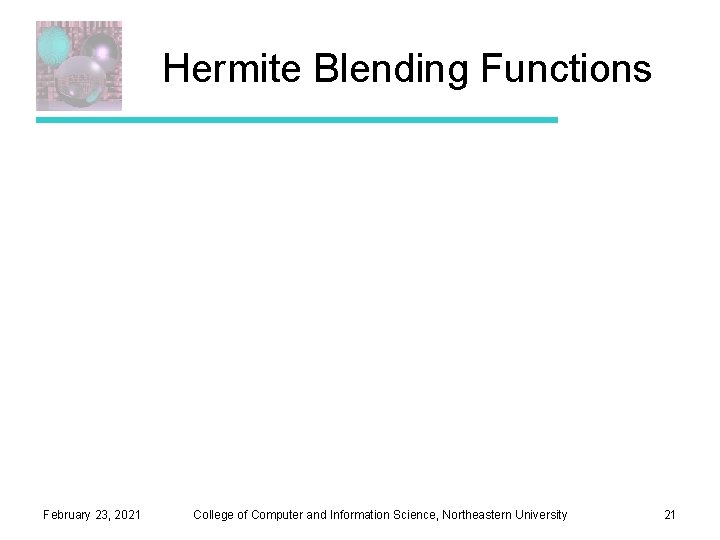 Hermite Blending Functions

February 23, 2021 College of Computer and Information Science, Northeastern University 21